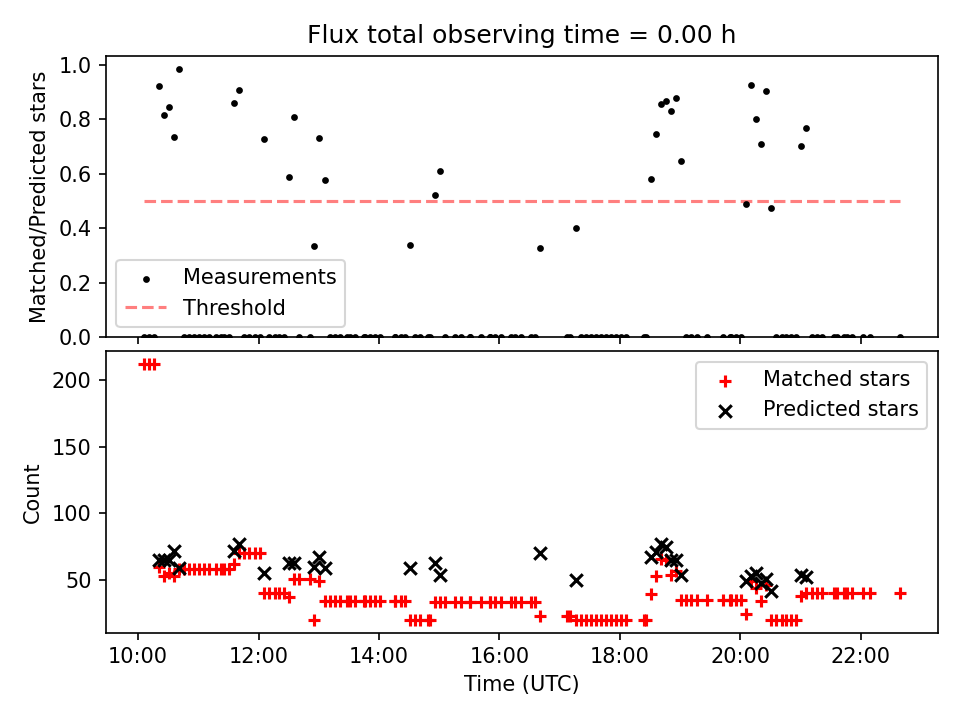 Flux total observing time = 0.00 h

Matched/Predicted stars

1.0
0.8
0.6
0.4
0.2
0.0

Measurements
Threshold

Count

200
150
100
50

Matched stars
Predicted stars

10:00
12:00
14:00
16:00
18:00
20:00
22:00

Time (UTC)